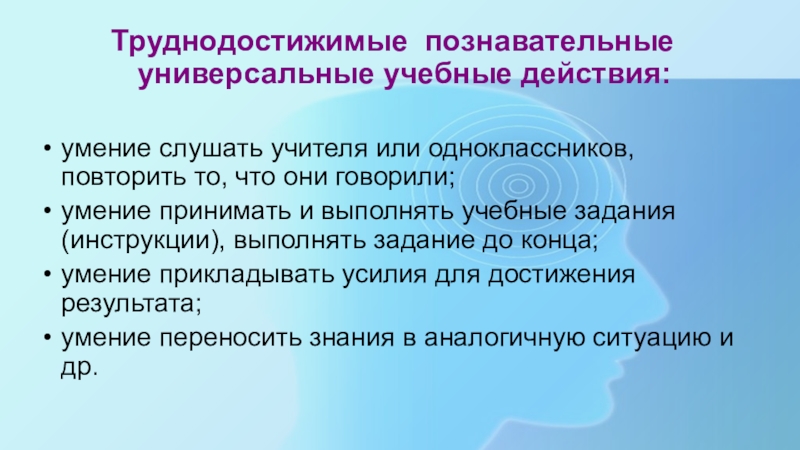 Труднодостижимые познавательные универсальные учебные действия:

• умение слушать учителя или одноклассников, повторить то, что они говорили;
• умение принимать и выполнять учебные задания (инструкции), выполнять задание до конца;
• умение прикладывать усилия для достижения результата;
• умение переносить знания в аналогичную ситуацию и др.